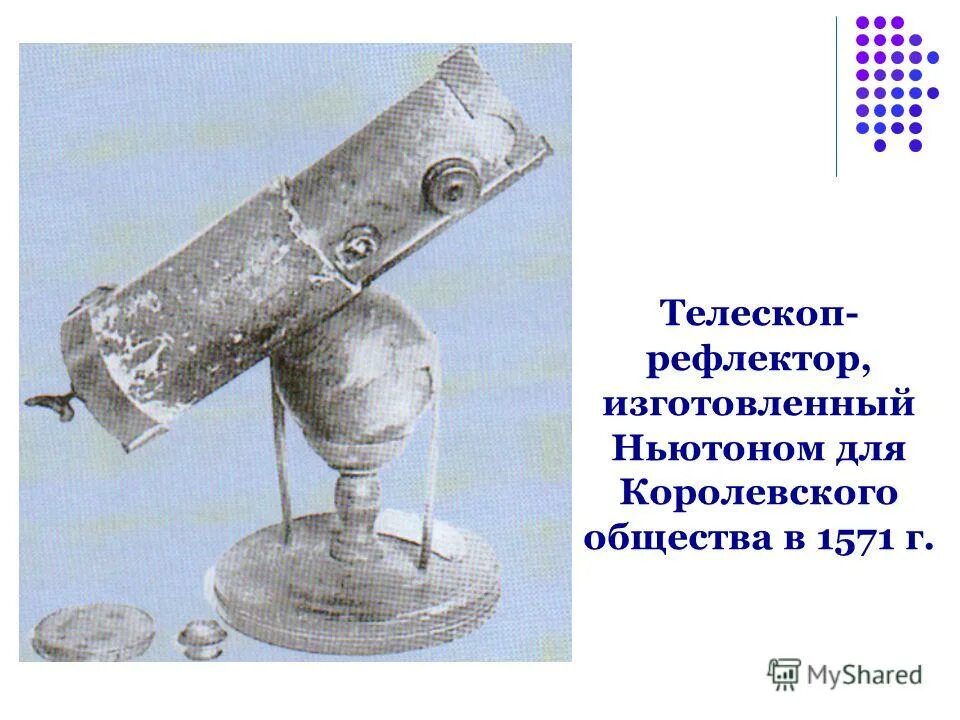 Телескоп-рефлектор, изготовленный Ньютоном для Королевского общества в 1571 г.

MyShared